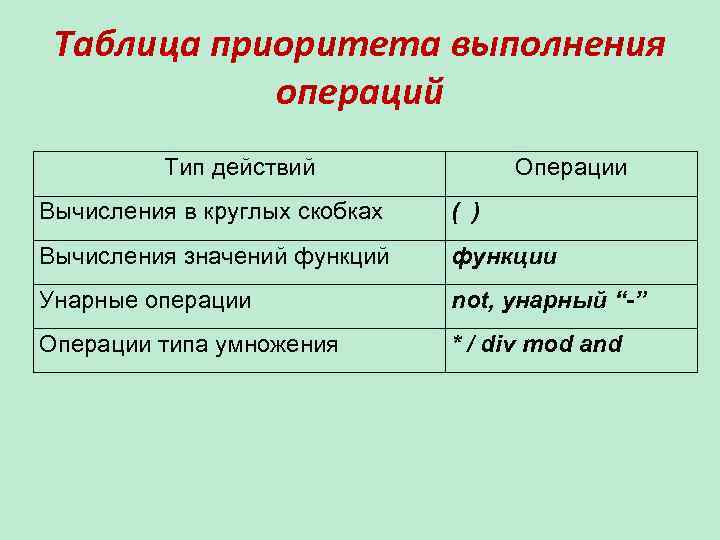 Таблица приоритета выполнения операций

| Тип действий | Операции |
|---|---|
| Вычисления в круглых скобках | ( ) |
| Вычисления значений функций | функции |
| Унарные операции | not, унарный “-” |
| Операции типа умножения | * / div mod and |